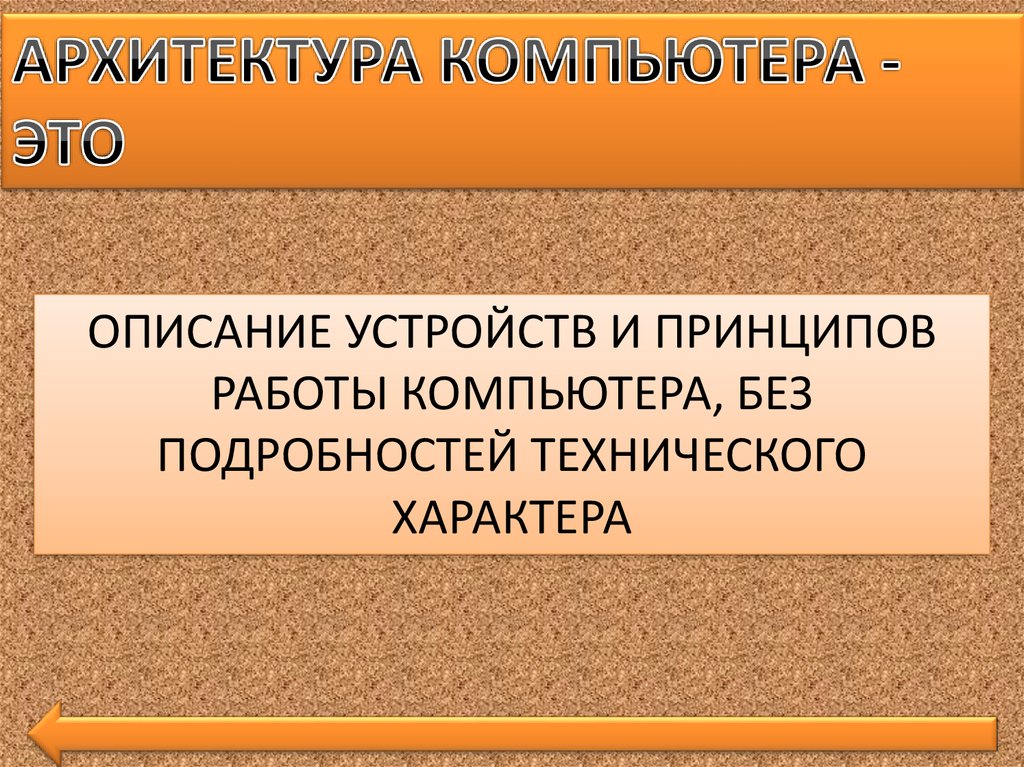 АРХИТЕКТУРА КОМПЬЮТЕРА - ЭТО

ОПИСАНИЕ УСТРОЙСТВ И ПРИНЦИПОВ РАБОТЫ КОМПЬЮТЕРА, БЕЗ ПОДРОБНОСТЕЙ ТЕХНИЧЕСКОГО ХАРАКТЕРА